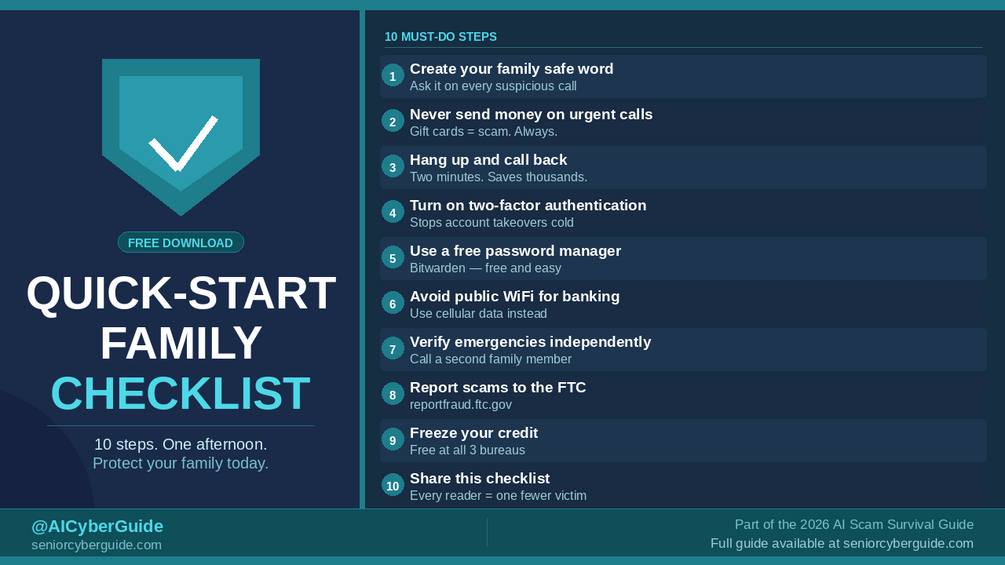 FREE DOWNLOAD

QUICK-START FAMILY CHECKLIST

10 steps. One afternoon.
Protect your family today.

10 MUST-DO STEPS

1 Create your family safe word
Ask it on every suspicious call

2 Never send money on urgent calls
Gift cards = scam. Always.

3 Hang up and call back
Two minutes. Saves thousands.

4 Turn on two-factor authentication
Stops account takeovers cold

5 Use a free password manager
Bitwarden — free and easy

6 Avoid public WiFi for banking
Use cellular data instead

7 Verify emergencies independently
Call a second family member

8 Report scams to the FTC
reportfraud.ftc.gov

9 Freeze your credit
Free at all 3 bureaus

10 Share this checklist
Every reader = one fewer victim

@AICyberGuide
seniorcyberguide.com

Part of the 2026 AI Scam Survival Guide
Full guide available at seniorcyberguide.com